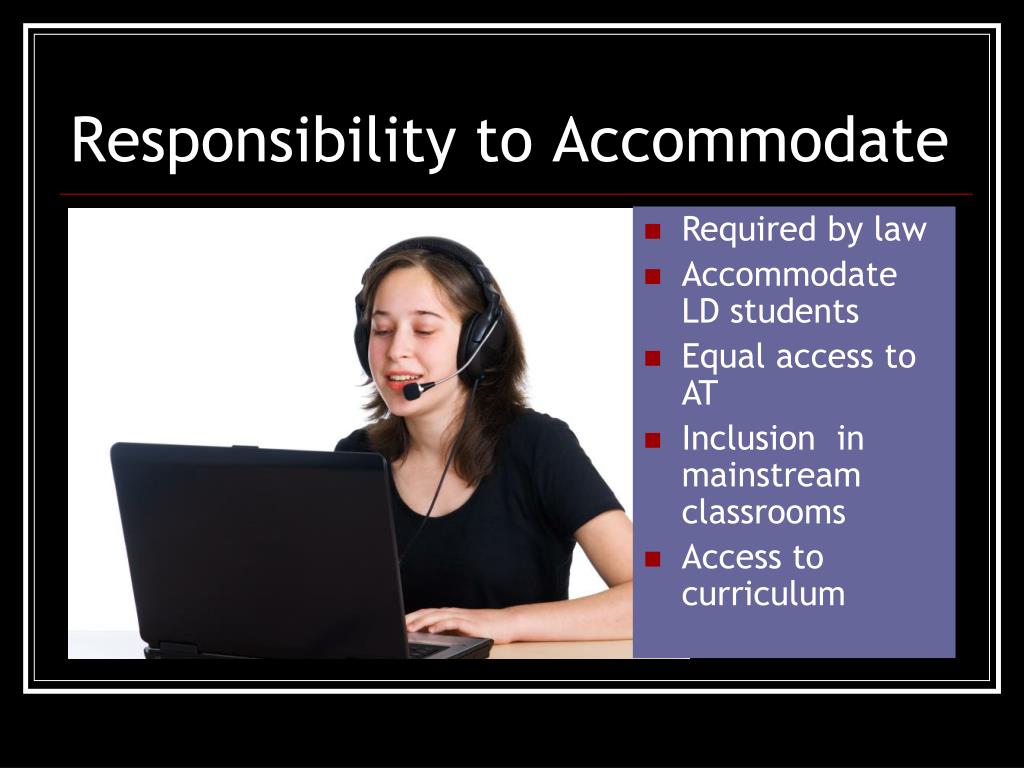 Responsibility to Accommodate

- Required by law
- Accommodate LD students
- Equal access to AT
- Inclusion in mainstream classrooms
- Access to curriculum